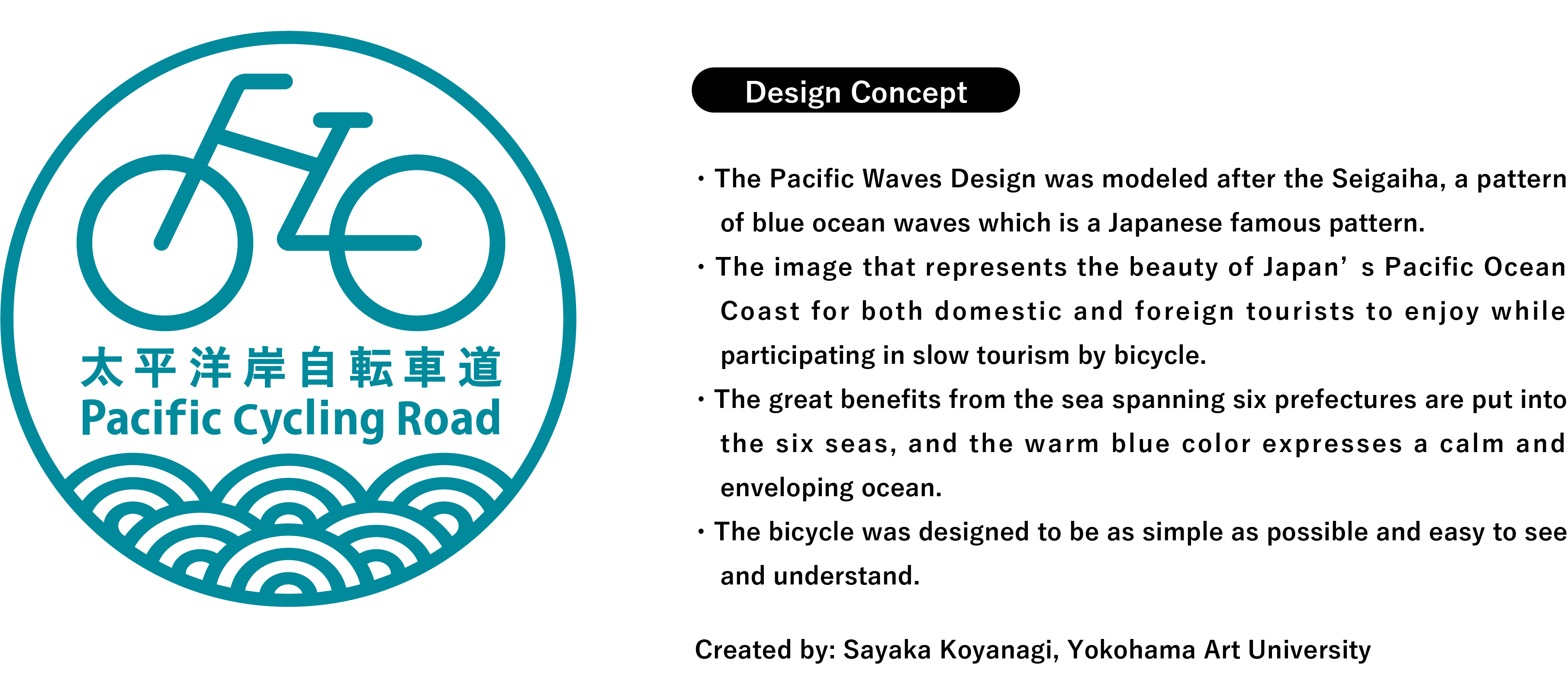 太平洋岸自転車道
Pacific Cycling Road

Design Concept

・The Pacific Waves Design was modeled after the Seigaiha, a pattern of blue ocean waves which is a Japanese famous pattern.

・The image that represents the beauty of Japan’ s Pacific Ocean Coast for both domestic and foreign tourists to enjoy while participating in slow tourism by bicycle.

・The great benefits from the sea spanning six prefectures are put into the six seas, and the warm blue color expresses a calm and enveloping ocean.

・The bicycle was designed to be as simple as possible and easy to see and understand.

Created by: Sayaka Koyanagi, Yokohama Art University